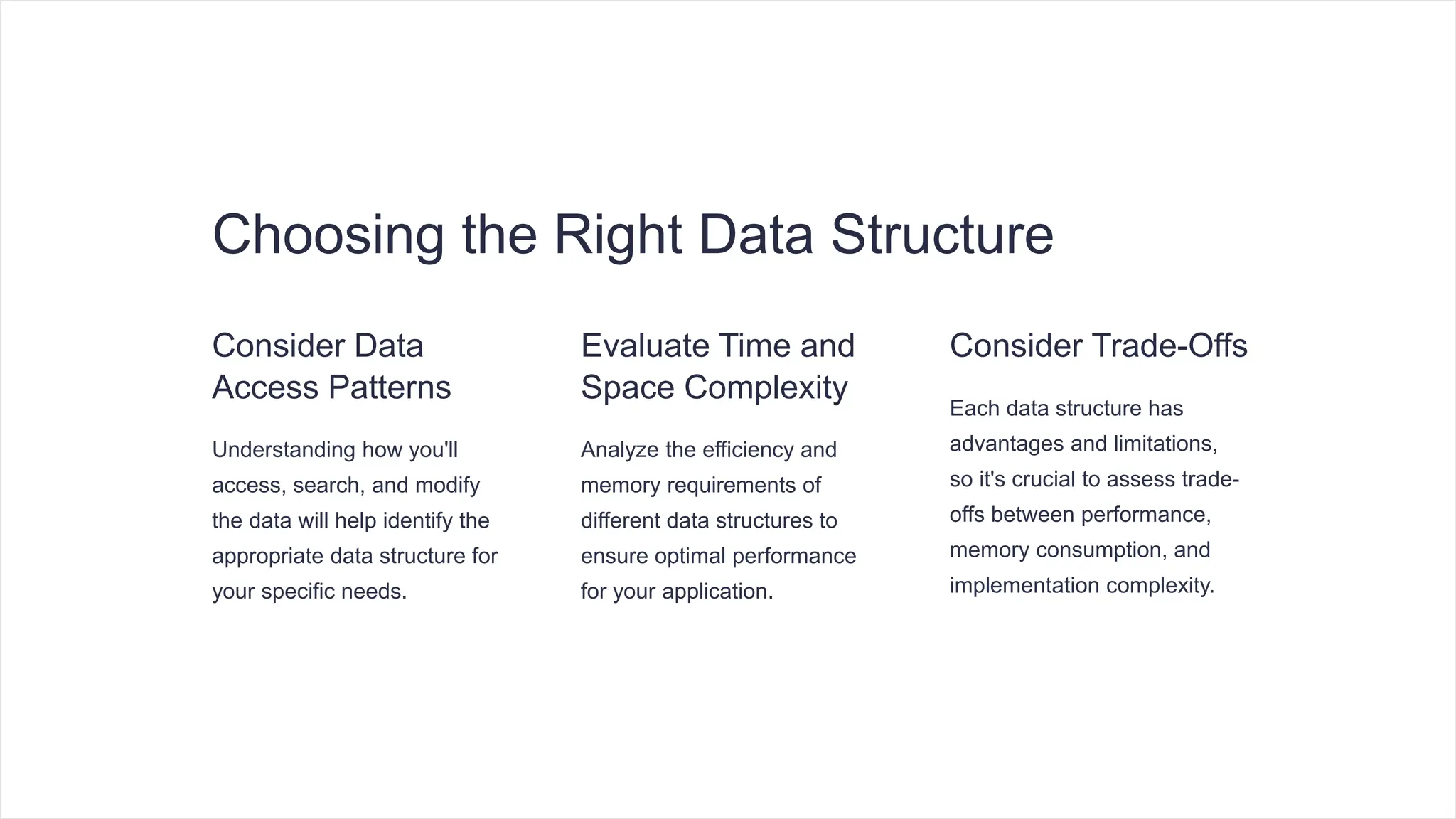 Choosing the Right Data Structure

Consider Data Access Patterns

Understanding how you'll access, search, and modify the data will help identify the appropriate data structure for your specific needs.

Evaluate Time and Space Complexity

Analyze the efficiency and memory requirements of different data structures to ensure optimal performance for your application.

Consider Trade-Offs

Each data structure has advantages and limitations, so it's crucial to assess trade-offs between performance, memory consumption, and implementation complexity.